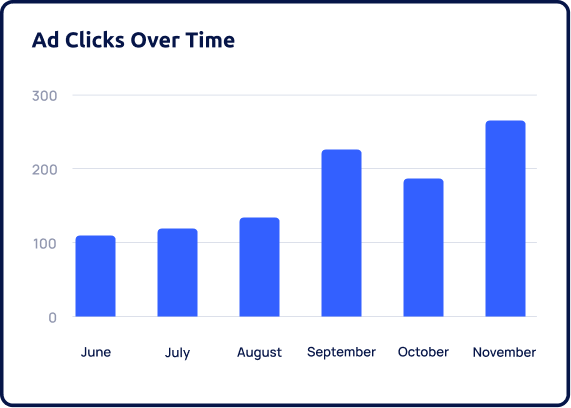 Ad Clicks Over Time

300
200
100
0

June
July
August
September
October
November